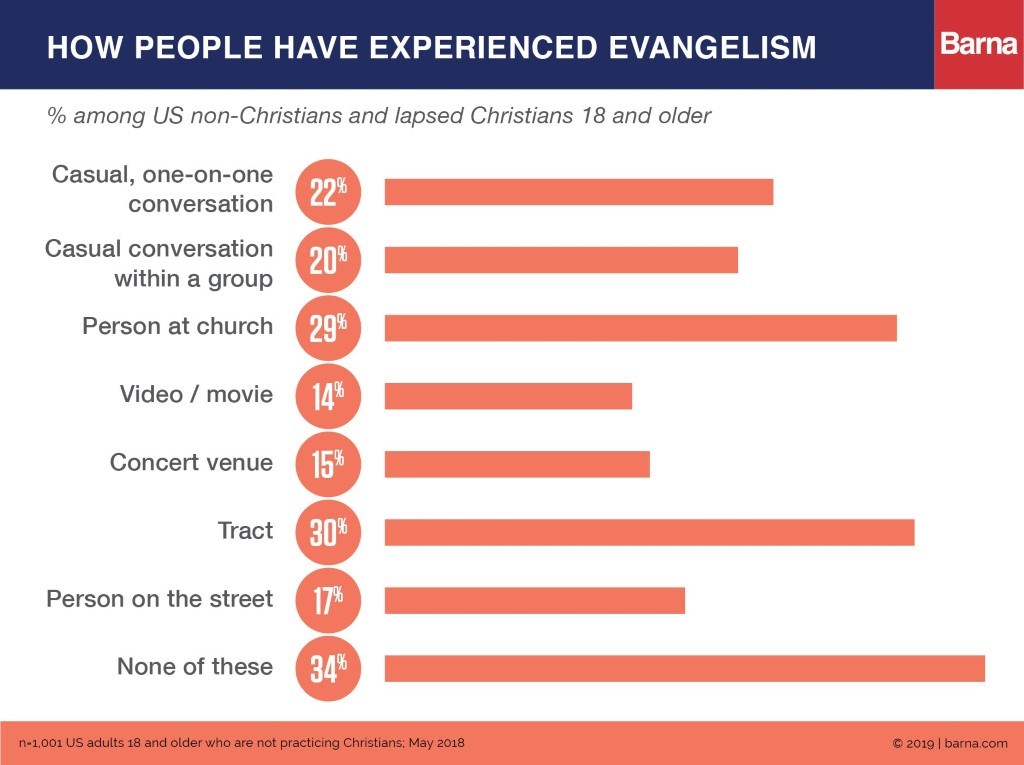 HOW PEOPLE HAVE EXPERIENCED EVANGELISM

Barna

% among US non-Christians and lapsed Christians 18 and older

Casual, one-on-one conversation 22%

Casual conversation within a group 20%

Person at church 29%

Video / movie 14%

Concert venue 15%

Tract 30%

Person on the street 17%

None of these 34%

n=1,001 US adults 18 and older who are not practicing Christians; May 2018

© 2019 | barna.com